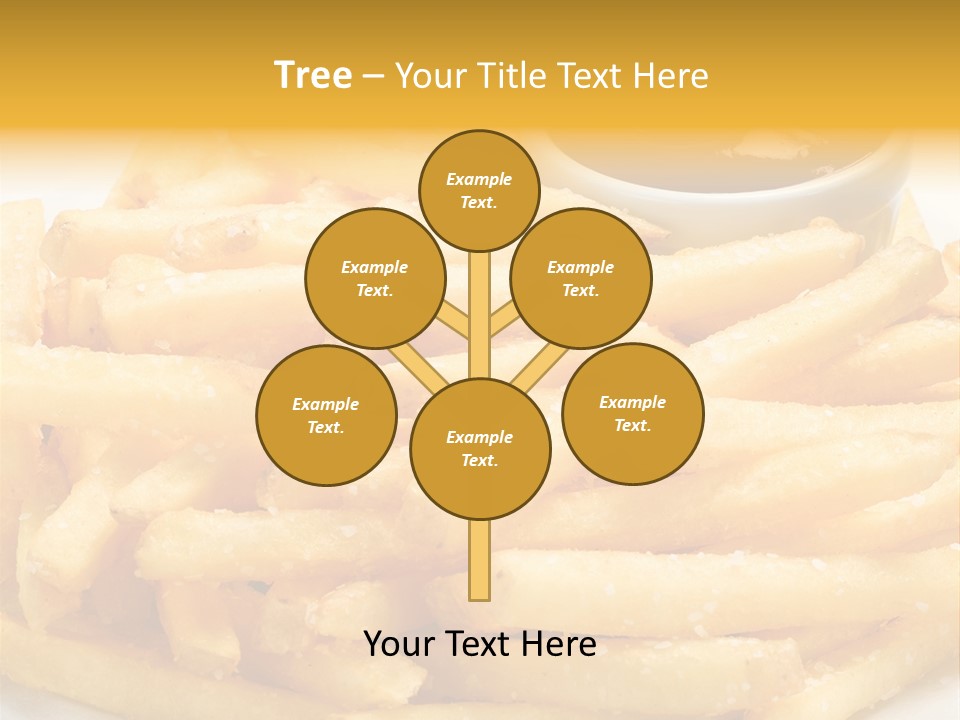 Tree – Your Title Text Here

Example Text.

Example Text.

Example Text.

Example Text.

Example Text.

Example Text.

Your Text Here